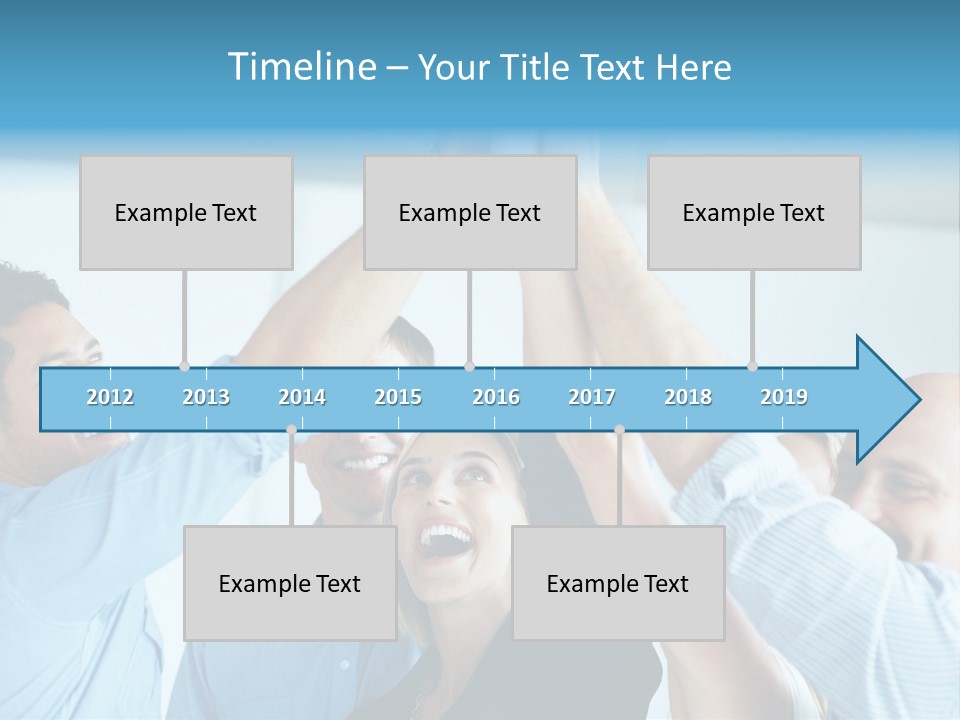 Timeline – Your Title Text Here

Example Text

Example Text

Example Text

2012 2013 2014 2015 2016 2017 2018 2019

Example Text

Example Text